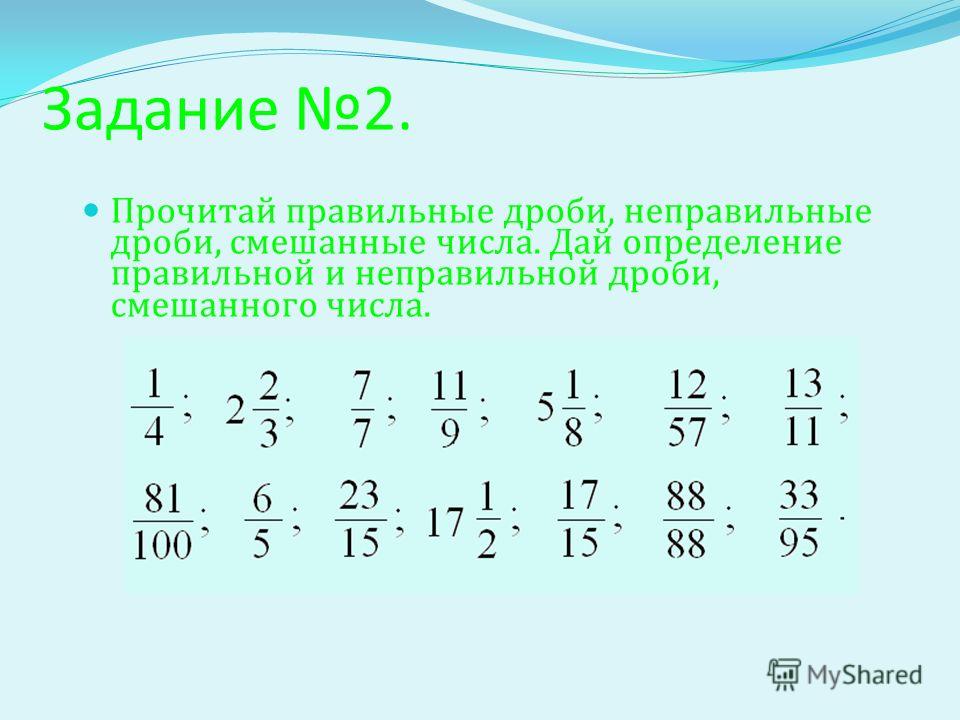 Задание №2.

Прочитай правильные дроби, неправильные дроби, смешанные числа. Дай определение правильной и неправильной дроби, смешанного числа.

$\frac{1}{4}$; $2\frac{2}{3}$; $\frac{7}{7}$; $\frac{11}{9}$; $5\frac{1}{8}$; $\frac{12}{57}$; $\frac{13}{11}$;

$\frac{81}{100}$; $\frac{6}{5}$; $\frac{23}{15}$; $17\frac{1}{2}$; $\frac{17}{15}$; $\frac{88}{88}$; $\frac{33}{95}$.

MyShared